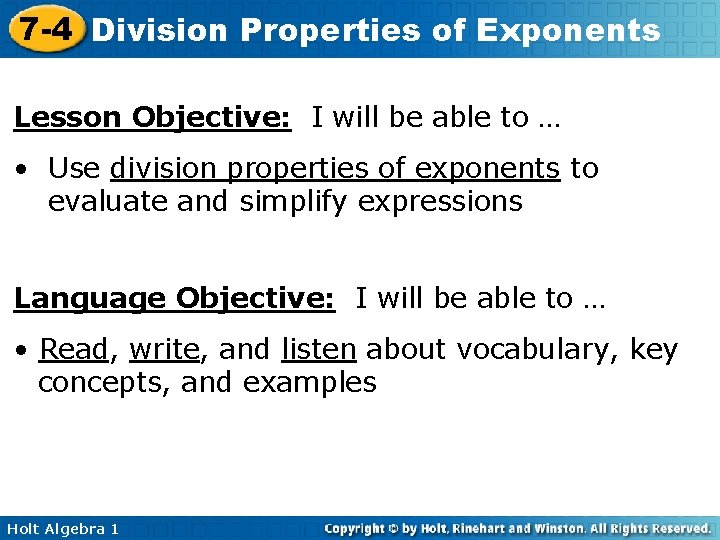 7-4 Division Properties of Exponents

Lesson Objective: I will be able to …

• Use division properties of exponents to evaluate and simplify expressions

Language Objective: I will be able to …

• Read, write, and listen about vocabulary, key concepts, and examples

Holt Algebra 1

Copyright © by Holt, Rinehart and Winston. All Rights Reserved.